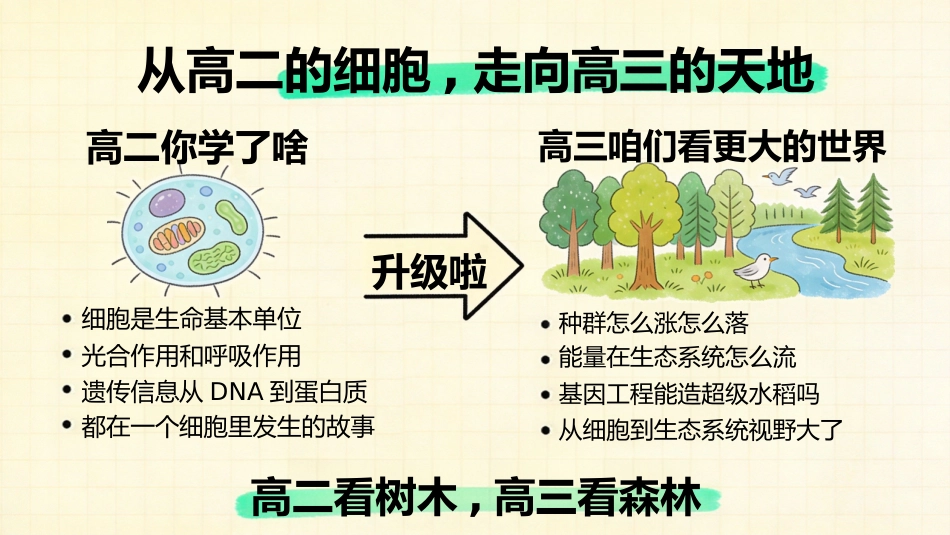 从高二的细胞，走向高三的天地

高二你学了啥

- 细胞是生命基本单位
- 光合作用和呼吸作用
- 遗传信息从 DNA 到蛋白质
- 都在一个细胞里发生的故事

升级啦

高三咱们看更大的世界

- 种群怎么涨怎么落
- 能量在生态系统怎么流
- 基因工程能造超级水稻吗
- 从细胞到生态系统视野大了

高二看树木，高三看森林